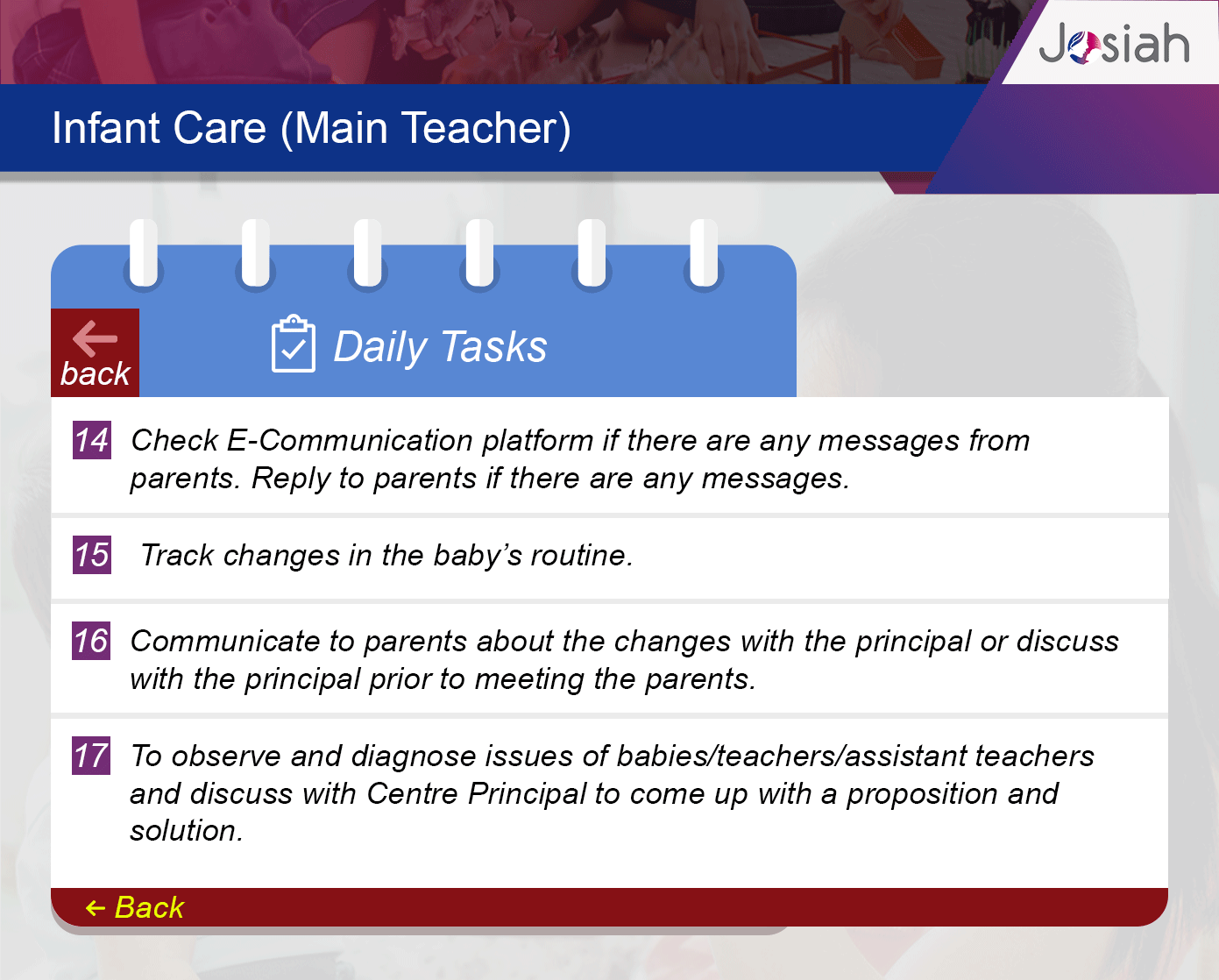 Josiah

Infant Care (Main Teacher)

back

Daily Tasks

14 Check E-Communication platform if there are any messages from parents. Reply to parents if there are any messages.

15 Track changes in the baby's routine.

16 Communicate to parents about the changes with the principal or discuss with the principal prior to meeting the parents.

17 To observe and diagnose issues of babies/teachers/assistant teachers and discuss with Centre Principal to come up with a proposition and solution.

← Back